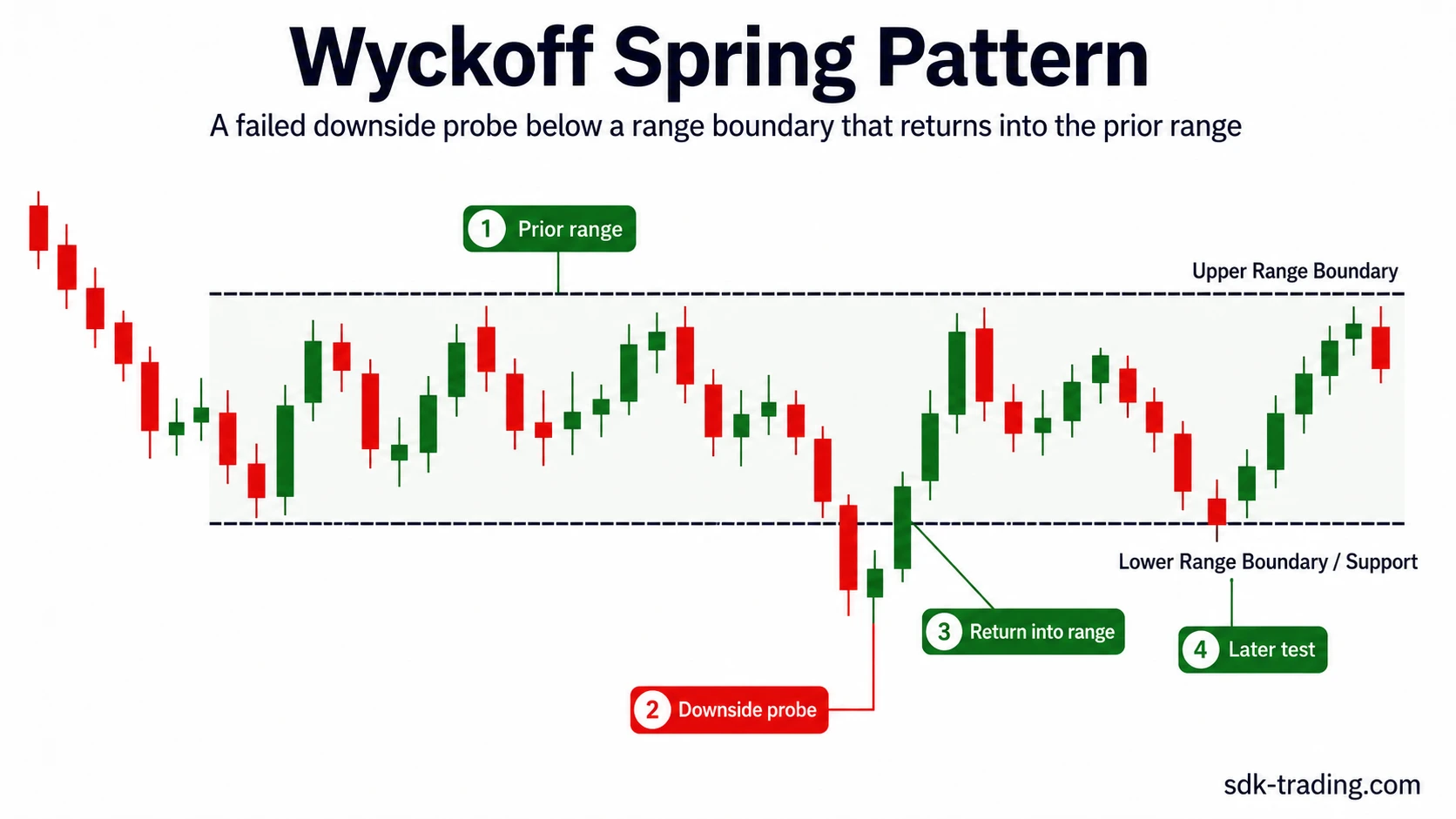 Wyckoff Spring Pattern

A failed downside probe below a range boundary that returns into the prior range

1 Prior range

Upper Range Boundary

Lower Range Boundary / Support

3 Return into range

4 Later test

2 Downside probe

sdk-trading.com